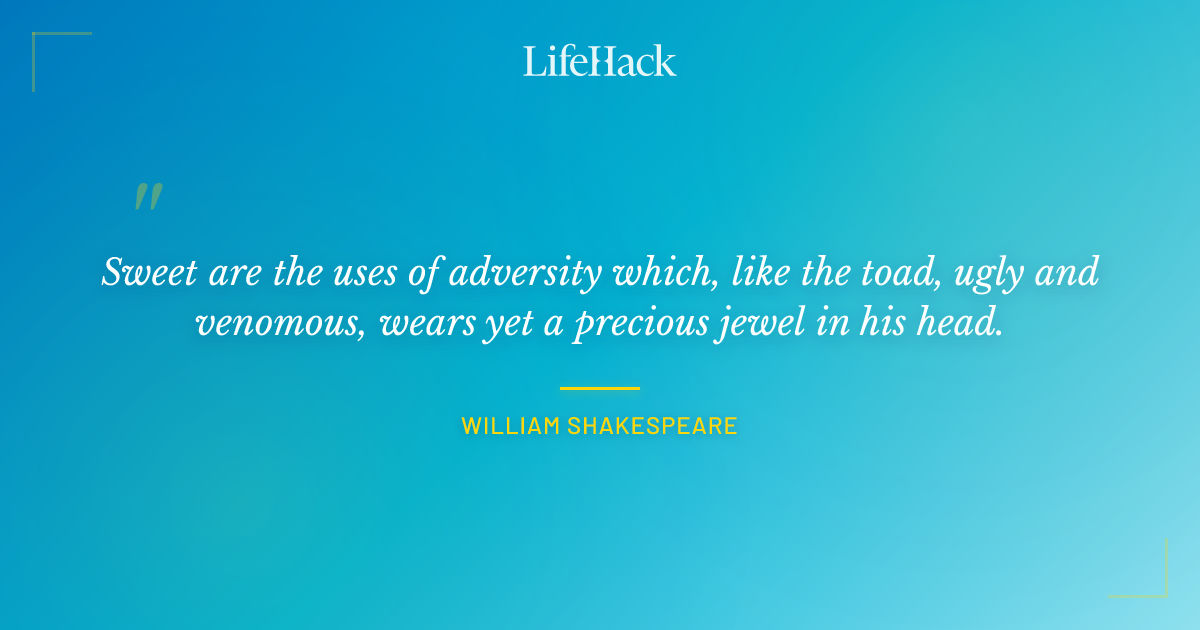 LifeHack

"

Sweet are the uses of adversity which, like the toad, ugly and venomous, wears yet a precious jewel in his head.

WILLIAM SHAKESPEARE